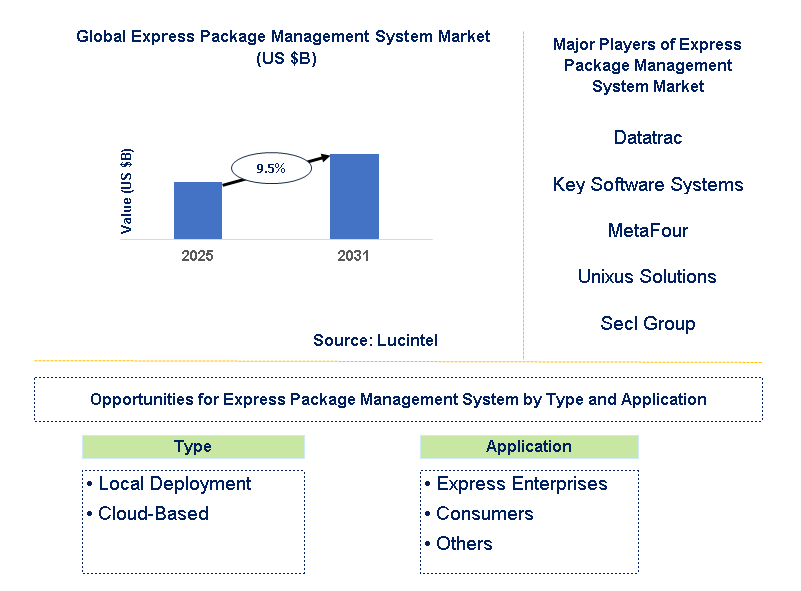 Global Express Package Management System Market (US $B)

Value (US $B)

9.5%

2025

2031

Source: Lucintel

Major Players of Express Package Management System Market

Datatrac

Key Software Systems

MetaFour

Unixus Solutions

Secl Group

Opportunities for Express Package Management System by Type and Application

Type

• Local Deployment

• Cloud-Based

Application

• Express Enterprises

• Consumers

• Others